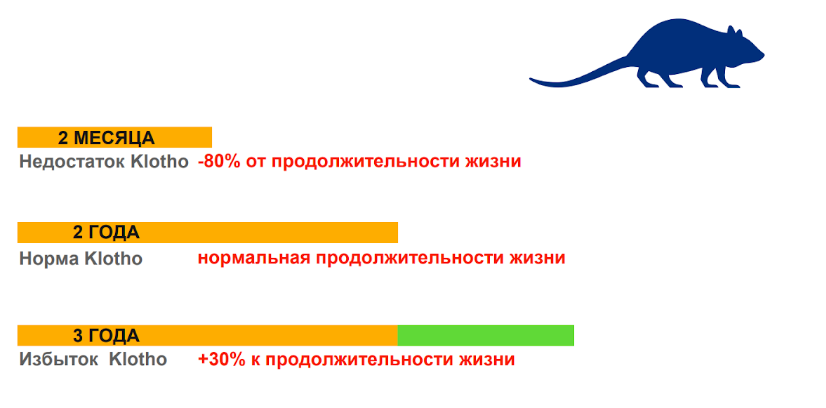 2 МЕСЯЦА

Недостаток Klotho -80% от продолжительности жизни

2 ГОДА

Норма Klotho нормальная продолжительности жизни

3 ГОДА

Избыток Klotho +30% к продолжительности жизни